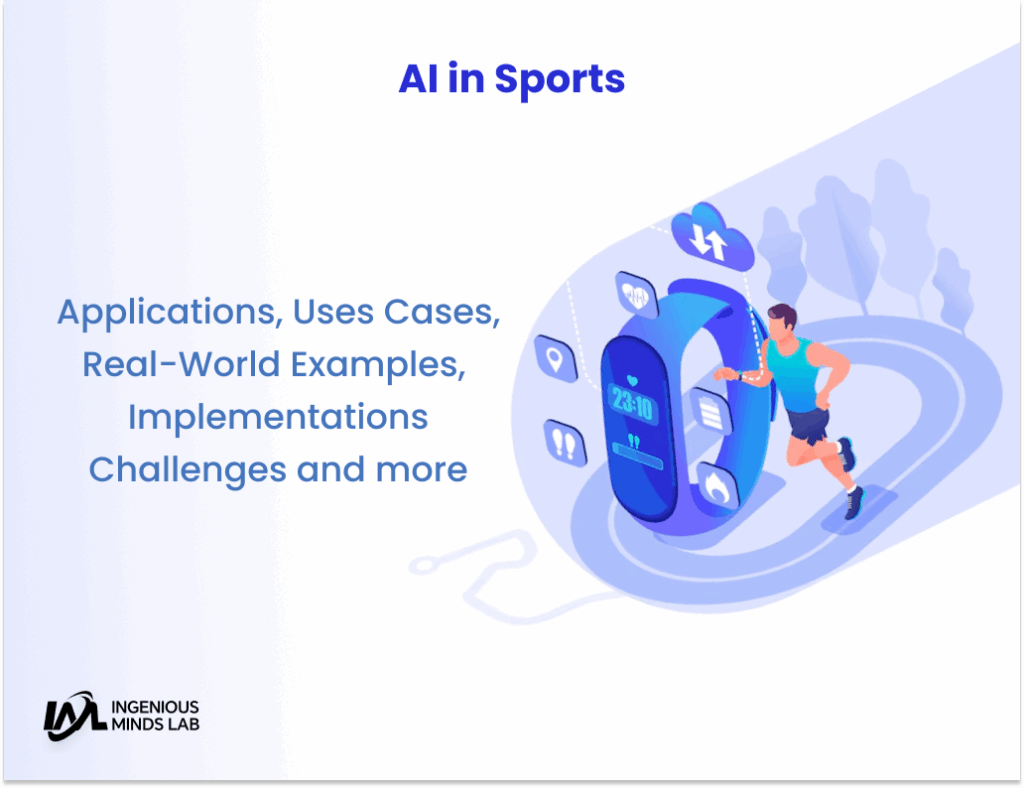 AI in Sports

Applications, Uses Cases, Real-World Examples, Implementations Challenges and more

23:10

INGENIOUS MINDS LAB